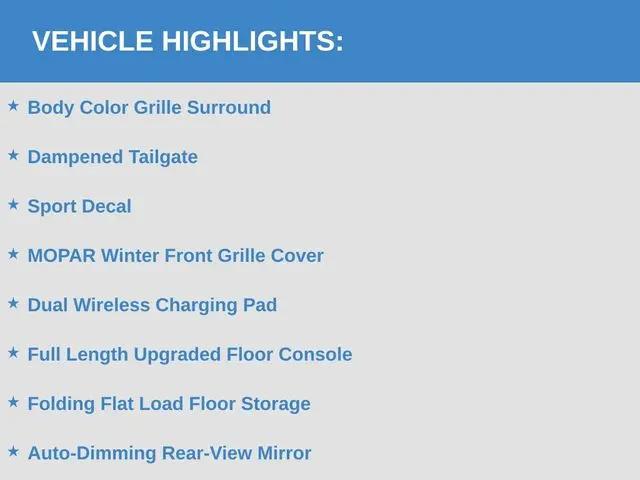 VEHICLE HIGHLIGHTS:

★ Body Color Grille Surround

★ Dampened Tailgate

★ Sport Decal

★ MOPAR Winter Front Grille Cover

★ Dual Wireless Charging Pad

★ Full Length Upgraded Floor Console

★ Folding Flat Load Floor Storage

★ Auto-Dimming Rear-View Mirror